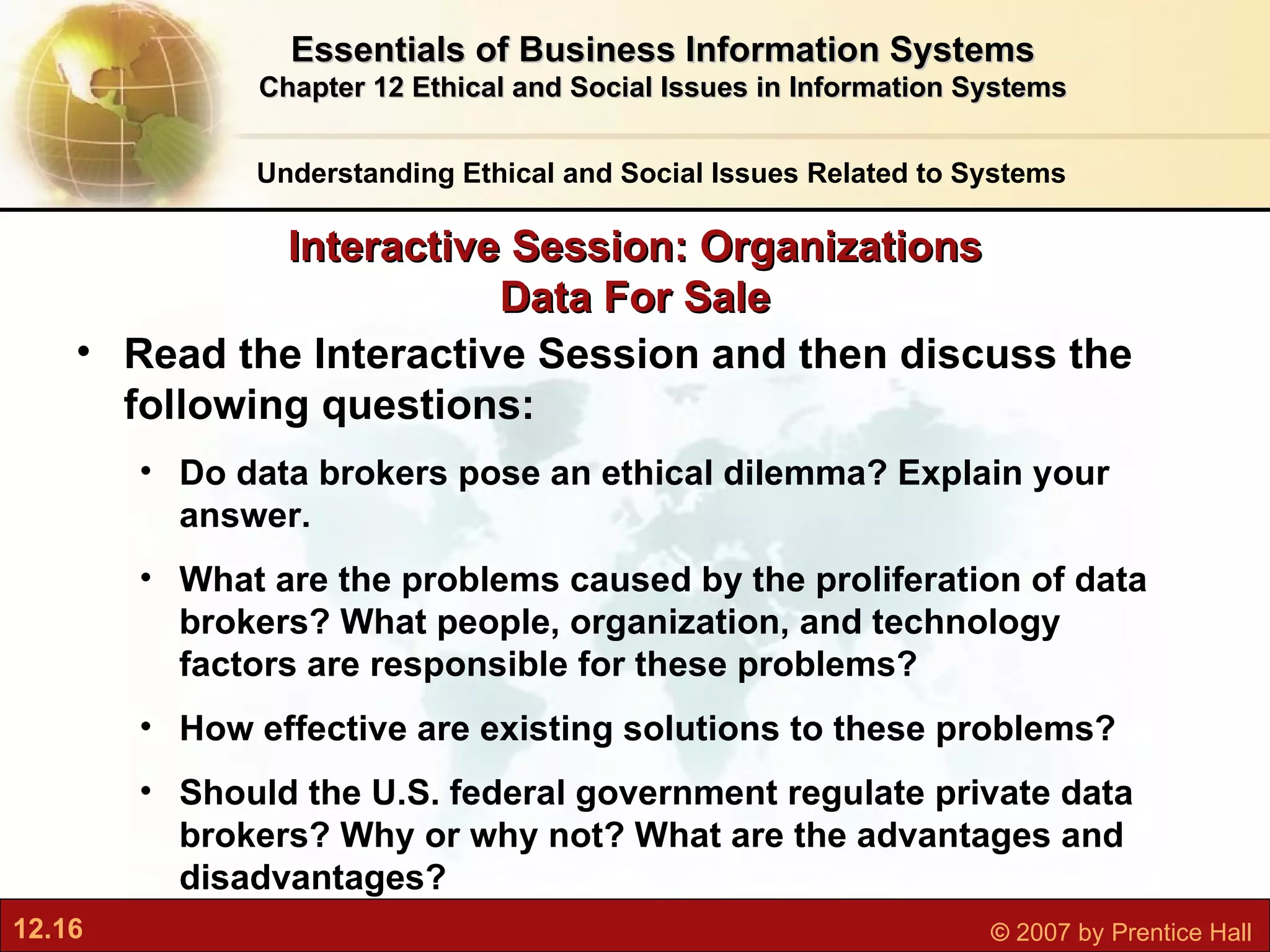 Essentials of Business Information Systems
Chapter 12 Ethical and Social Issues in Information Systems

Understanding Ethical and Social Issues Related to Systems

Interactive Session: Organizations
Data For Sale

• Read the Interactive Session and then discuss the following questions:

• Do data brokers pose an ethical dilemma? Explain your answer.

• What are the problems caused by the proliferation of data brokers? What people, organization, and technology factors are responsible for these problems?

• How effective are existing solutions to these problems?

• Should the U.S. federal government regulate private data brokers? Why or why not? What are the advantages and disadvantages?

12.16

© 2007 by Prentice Hall